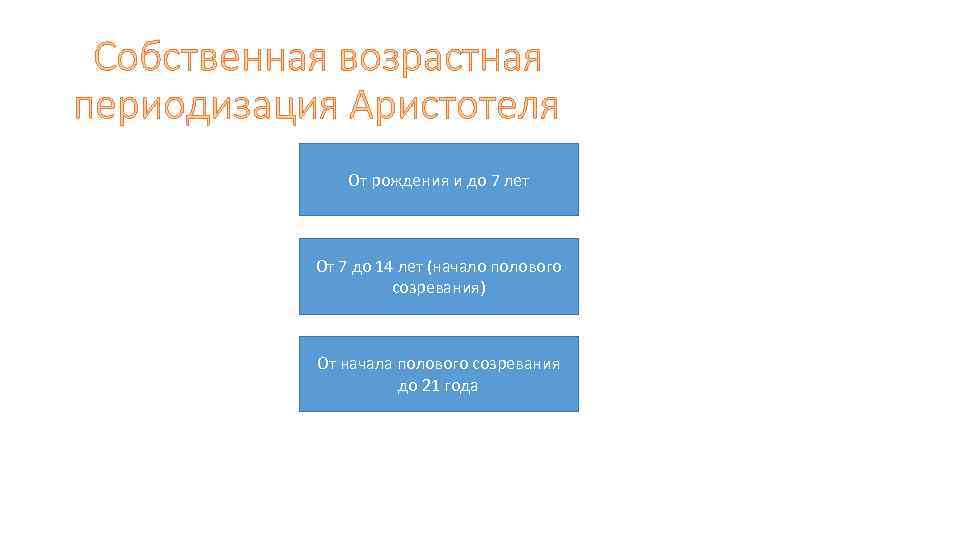 Собственная возрастная периодизация Аристотеля

От рождения и до 7 лет

От 7 до 14 лет (начало полового созревания)

От начала полового созревания до 21 года